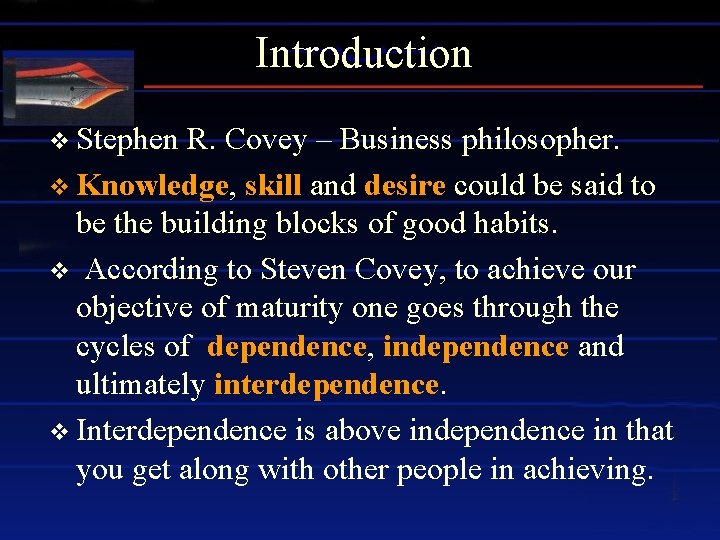 Introduction

❖ Stephen R. Covey – Business philosopher.

❖ Knowledge, skill and desire could be said to be the building blocks of good habits.

❖ According to Steven Covey, to achieve our objective of maturity one goes through the cycles of dependence, independence and ultimately interdependence.

❖ Interdependence is above independence in that you get along with other people in achieving.